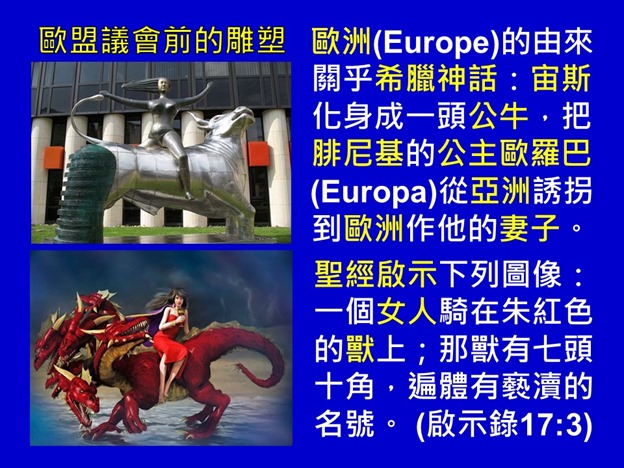 歐盟議會前的雕塑

歐洲(Europe)的由來關乎希臘神話：宙斯化身成一頭公牛，把腓尼基的公主歐羅巴(Europa)從亞洲誘拐到歐洲作他的妻子。

聖經啟示下列圖像：一個女人騎在朱紅色的獸上；那獸有七頭十角，遍體有褻瀆的名號。 (啟示錄17:3)